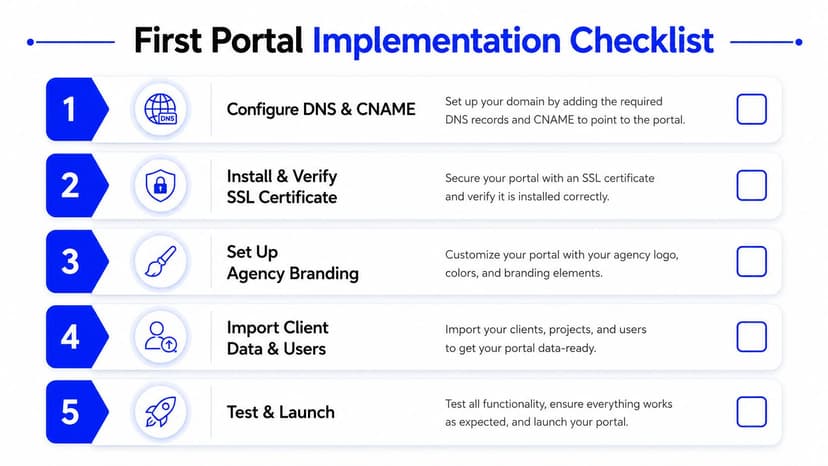 First Portal Implementation Checklist

1
DNS
Configure DNS & CNAME
Set up your domain by adding the required DNS records and CNAME to point to the portal.

2
Install & Verify SSL Certificate
Secure your portal with an SSL certificate and verify it is installed correctly.

3
Set Up Agency Branding
Customize your portal with your agency logo, colors, and branding elements.

4
Import Client Data & Users
Import your clients, projects, and users to get your portal data-ready.

5
Test & Launch
Test all functionality, ensure everything works as expected, and launch your portal.